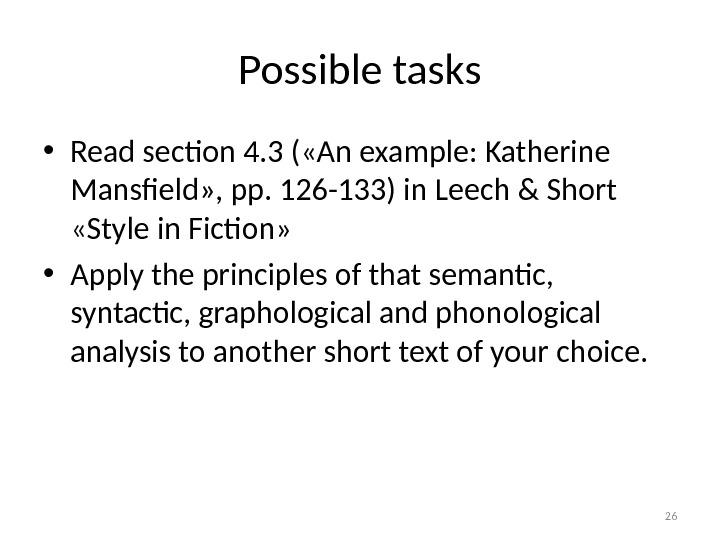 Possible tasks

• Read section 4.3 («An example: Katherine Mansfield», pp. 126-133) in Leech & Short «Style in Fiction»

• Apply the principles of that semantic, syntactic, graphological and phonological analysis to another short text of your choice.

26